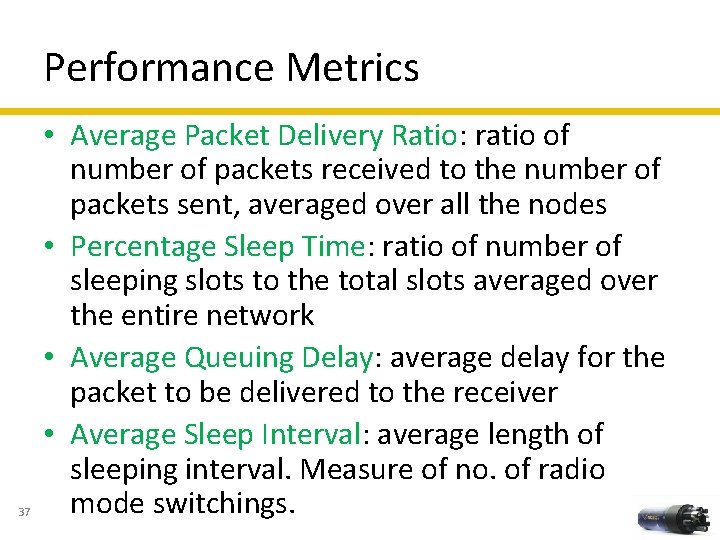 Performance Metrics

• Average Packet Delivery Ratio: ratio of number of packets received to the number of packets sent, averaged over all the nodes
• Percentage Sleep Time: ratio of number of sleeping slots to the total slots averaged over the entire network
• Average Queuing Delay: average delay for the packet to be delivered to the receiver
• Average Sleep Interval: average length of sleeping interval. Measure of no. of radio mode switchings.

37